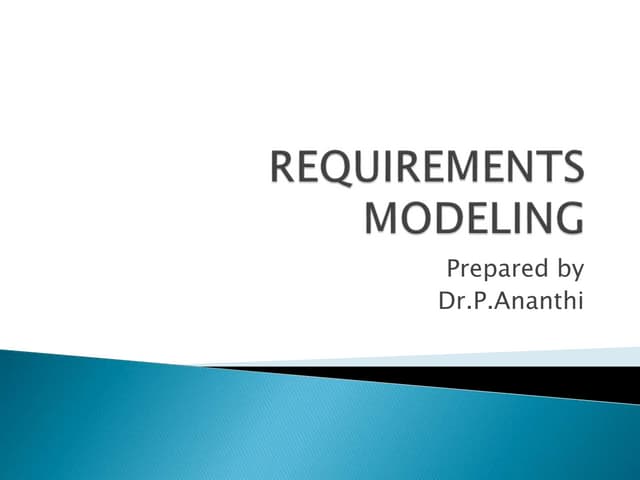 REQUIREMENTS MODELING

Prepared by
Dr.P.Ananthi